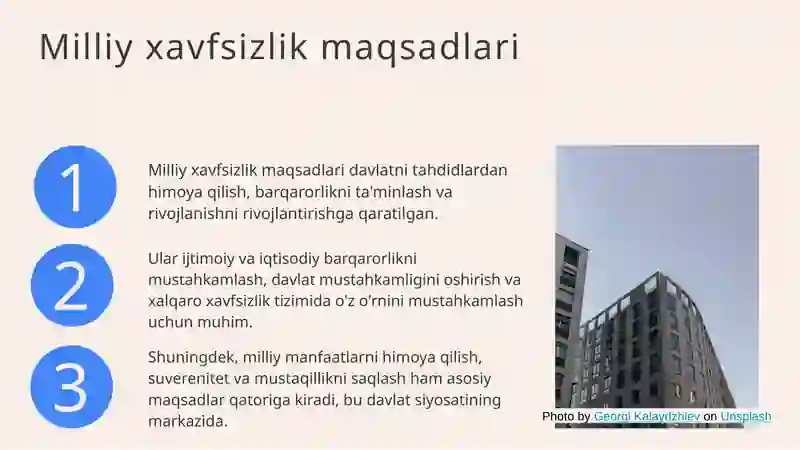 Milliy xavfsizlik maqsadlari

1

Milliy xavfsizlik maqsadlari davlatni tahdidlardan himoya qilish, barqarorlikni ta'minlash va rivojlanishni rivojlantirishga qaratilgan.

2

Ular ijtimoiy va iqtisodiy barqarorlikni mustahkamlash, davlat mustahkamligini oshirish va xalqaro xavfsizlik tizimida o'z o'rnini mustahkamlash uchun muhim.

3

Shuningdek, milliy manfaatlarni himoya qilish, suverenitet va mustaqillikni saqlash ham asosiy maqsadlar qatoriga kiradi, bu davlat siyosatining markazida.

Photo by Georgi Kalaydzhiev on Unsplash